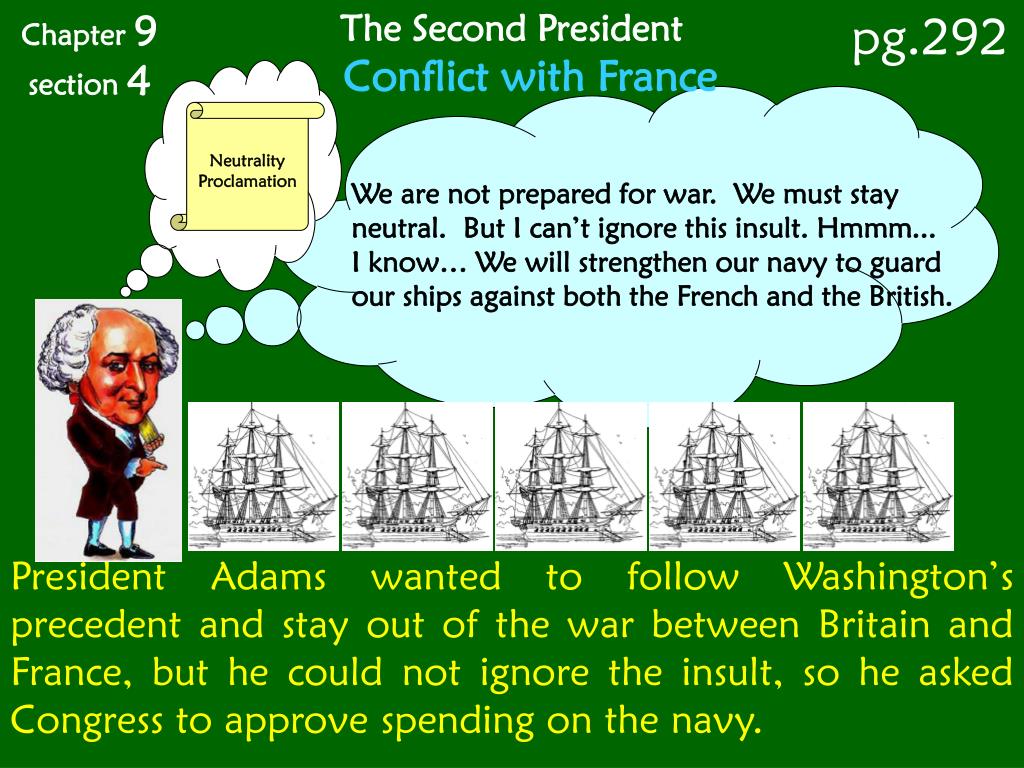 Chapter 9
section 4

The Second President
Conflict with France

pg.292

Neutrality Proclamation

We are not prepared for war. We must stay neutral. But I can't ignore this insult. Hmmm... I know... We will strengthen our navy to guard our ships against both the French and the British.

President Adams wanted to follow Washington's precedent and stay out of the war between Britain and France, but he could not ignore the insult, so he asked Congress to approve spending on the navy.